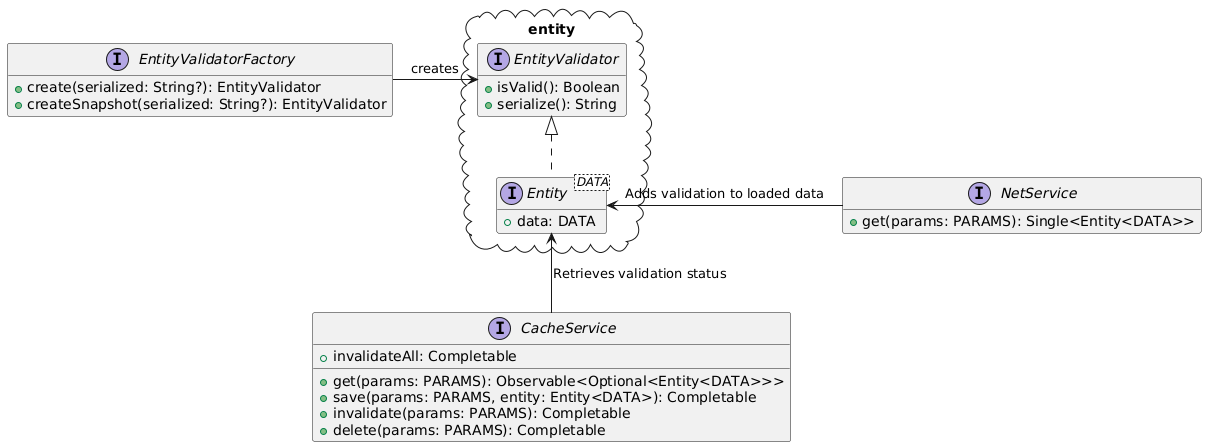 I EntityValidatorFactory
create(serialized: String?): EntityValidator
createSnapshot(serialized: String?): EntityValidator

creates

entity

I EntityValidator
isValid(): Boolean
serialize(): String

I Entity DATA
data: DATA

Adds validation to loaded data

I NetService
get(params: PARAMS): Single<Entity<DATA>>

Retrieves validation status

I CacheService
invalidateAll: Completable
get(params: PARAMS): Observable<Optional<Entity<DATA>>>
save(params: PARAMS, entity: Entity<DATA>): Completable
invalidate(params: PARAMS): Completable
delete(params: PARAMS): Completable